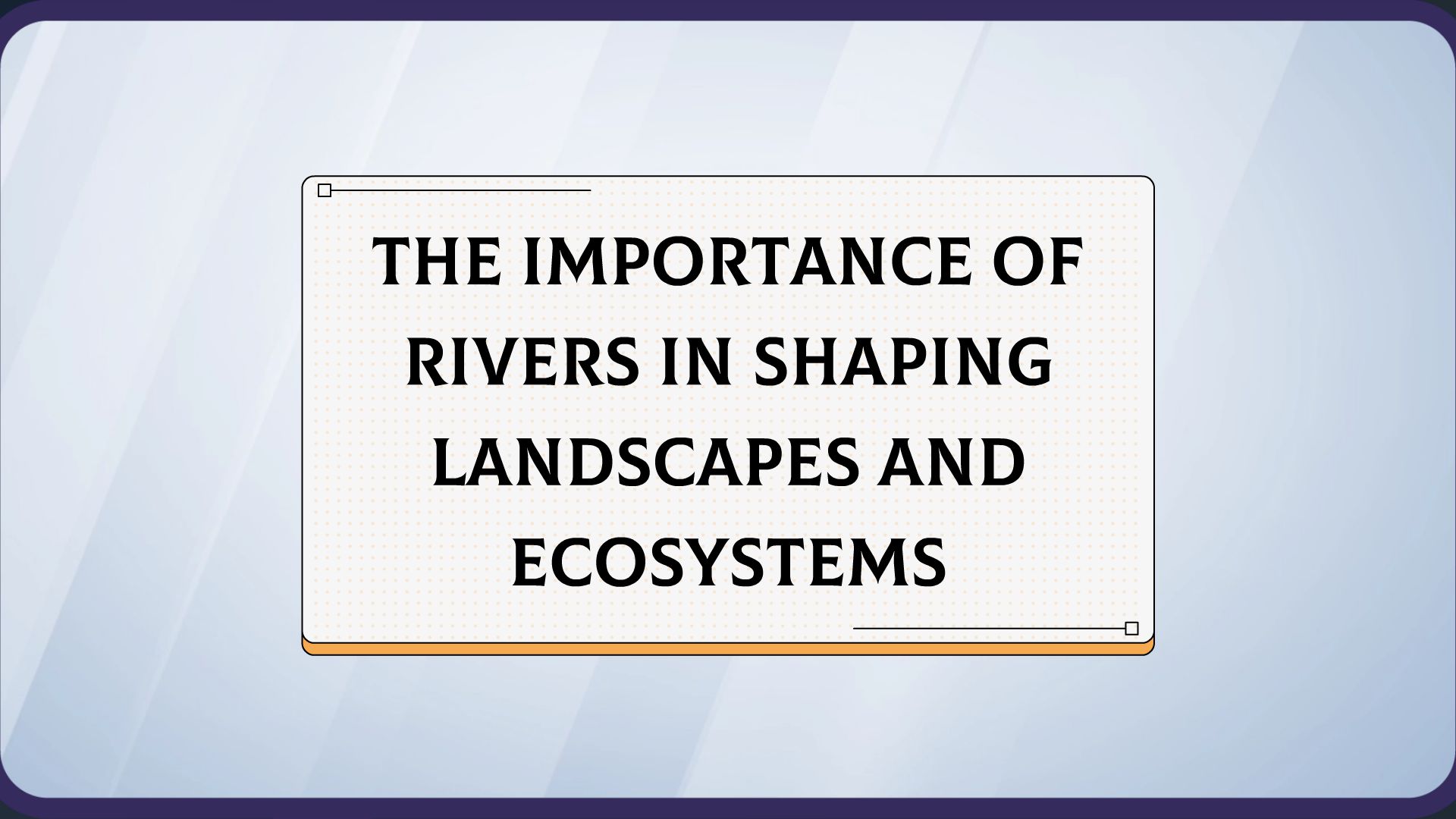 THE IMPORTANCE OF RIVERS IN SHAPING LANDSCAPES AND ECOSYSTEMS